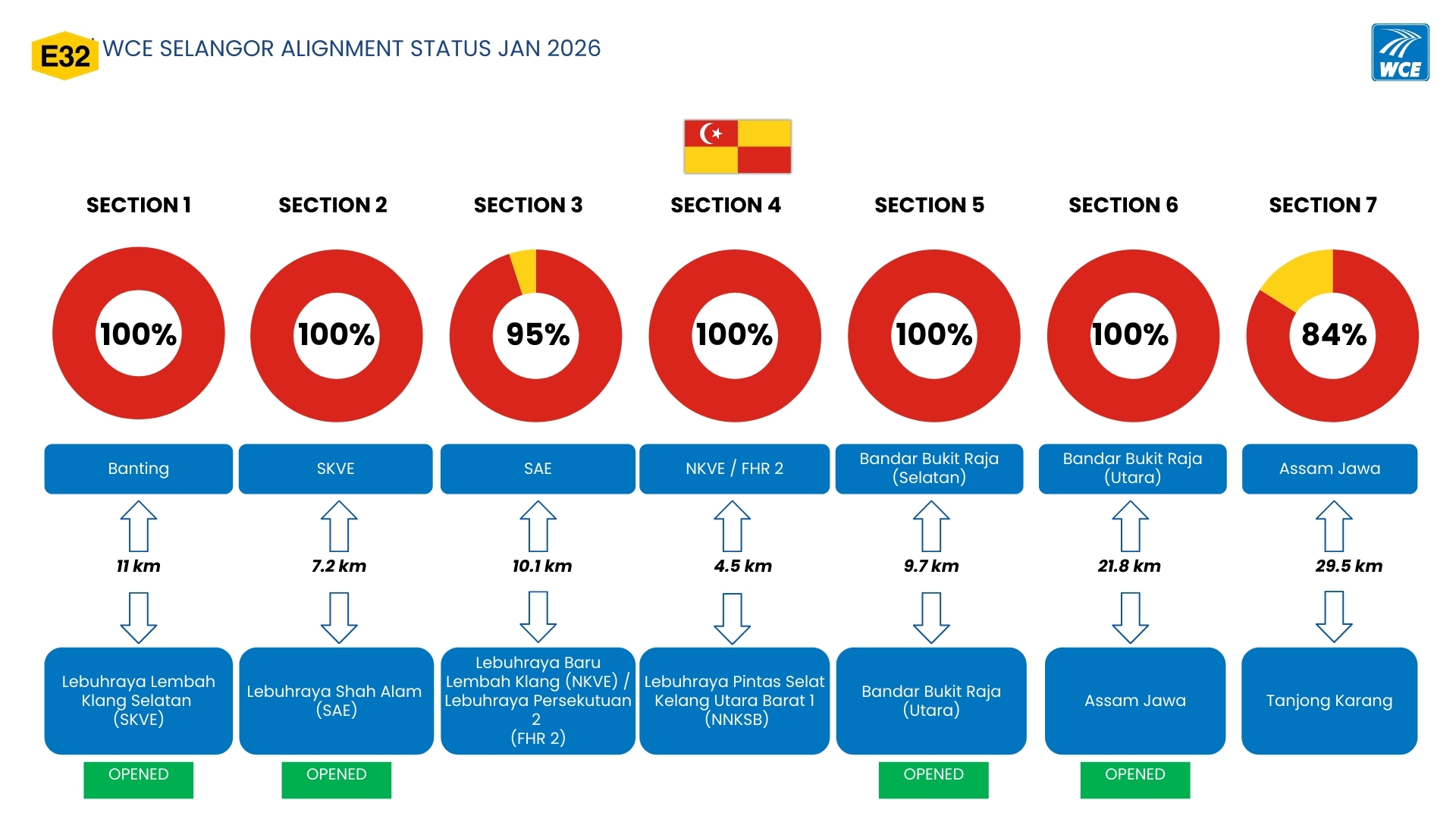 E32 WCE SELANGOR ALIGNMENT STATUS JAN 2026

WCE

SECTION 1

100%

Banting

11 km

Lebuhraya Lembah Klang Selatan (SKVE)

OPENED

SECTION 2

100%

SKVE

7.2 km

Lebuhraya Shah Alam (SAE)

OPENED

SECTION 3

95%

SAE

10.1 km

Lebuhraya Baru Lembah Klang (NKVE) / Lebuhraya Persekutuan 2 (FHR 2)

SECTION 4

100%

NKVE / FHR 2

4.5 km

Lebuhraya Pintas Selat Kelang Utara Barat 1 (NNKSB)

SECTION 5

100%

Bandar Bukit Raja (Selatan)

9.7 km

Bandar Bukit Raja (Utara)

OPENED

SECTION 6

100%

Bandar Bukit Raja (Utara)

21.8 km

Assam Jawa

OPENED

SECTION 7

84%

Assam Jawa

29.5 km

Tanjong Karang